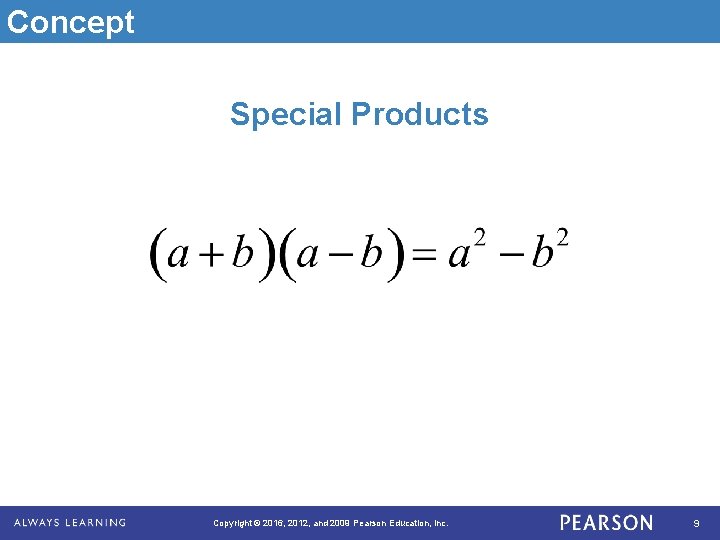 Concept

Special Products

$(a+b)(a-b)=a^2-b^2$

ALWAYS LEARNING Copyright © 2016, 2012, and 2009 Pearson Education, Inc. PEARSON 9